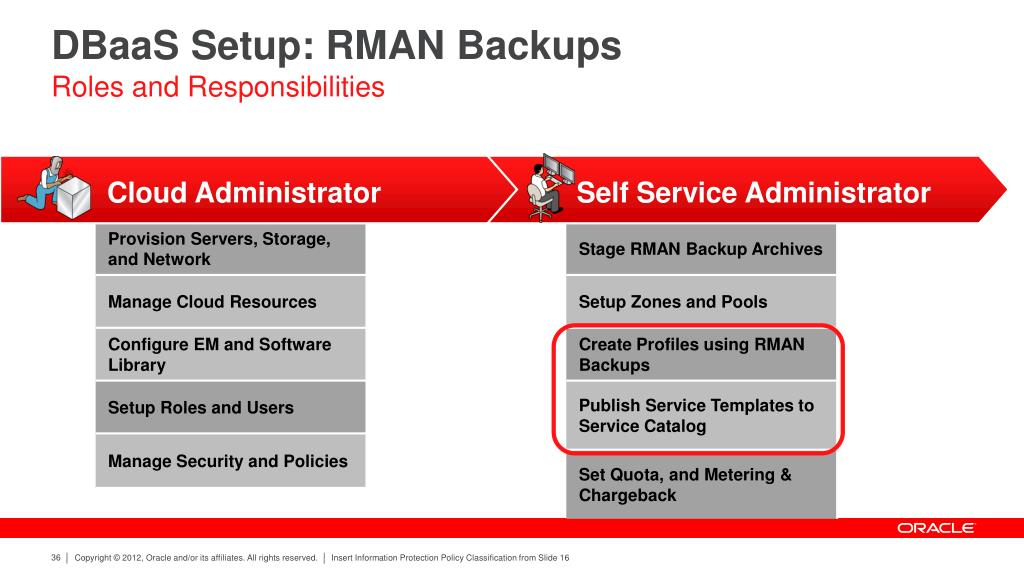 DBaaS Setup: RMAN Backups
Roles and Responsibilities

Cloud Administrator

Provision Servers, Storage, and Network

Manage Cloud Resources

Configure EM and Software Library

Setup Roles and Users

Manage Security and Policies

Self Service Administrator

Stage RMAN Backup Archives

Setup Zones and Pools

Create Profiles using RMAN Backups

Publish Service Templates to Service Catalog

Set Quota, and Metering & Chargeback

ORACLE

36 | Copyright © 2012, Oracle and/or its affiliates. All rights reserved. | Insert Information Protection Policy Classification from Slide 16